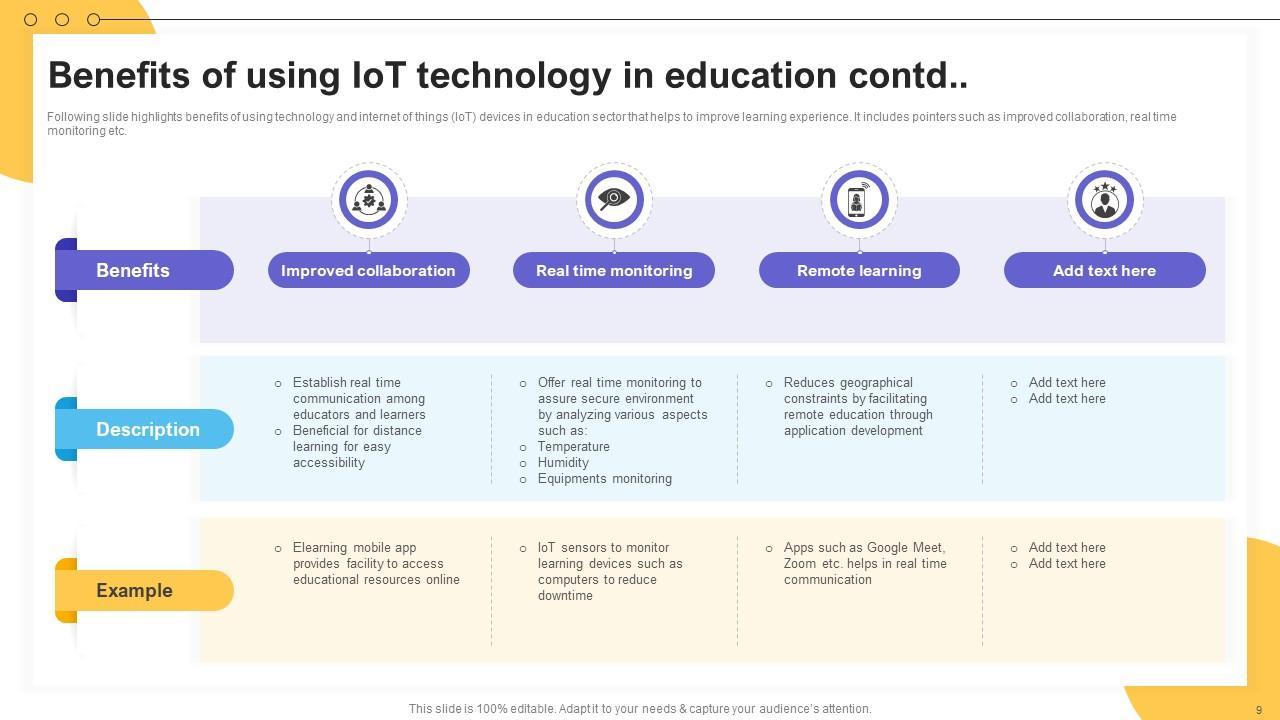 Benefits of using IoT technology in education contd..

Following slide highlights benefits of using technology and internet of things (IoT) devices in education sector that helps to improve learning experience. It includes pointers such as improved collaboration, real time monitoring etc.

| Benefits | Improved collaboration | Real time monitoring | Remote learning | Add text here |
|---|---|---|---|---|
| Description | ○ Establish real time communication among educators and learners ○ Beneficial for distance learning for easy accessibility | ○ Offer real time monitoring to assure secure environment by analyzing various aspects such as: ○ Temperature ○ Humidity ○ Equipments monitoring | ○ Reduces geographical constraints by facilitating remote education through application development | ○ Add text here ○ Add text here |
| Example | ○ Elearning mobile app provides facility to access educational resources online | ○ IoT sensors to monitor learning devices such as computers to reduce downtime | ○ Apps such as Google Meet, Zoom etc. helps in real time communication | ○ Add text here ○ Add text here |

This slide is 100% editable. Adapt it to your needs & capture your audience's attention.

9